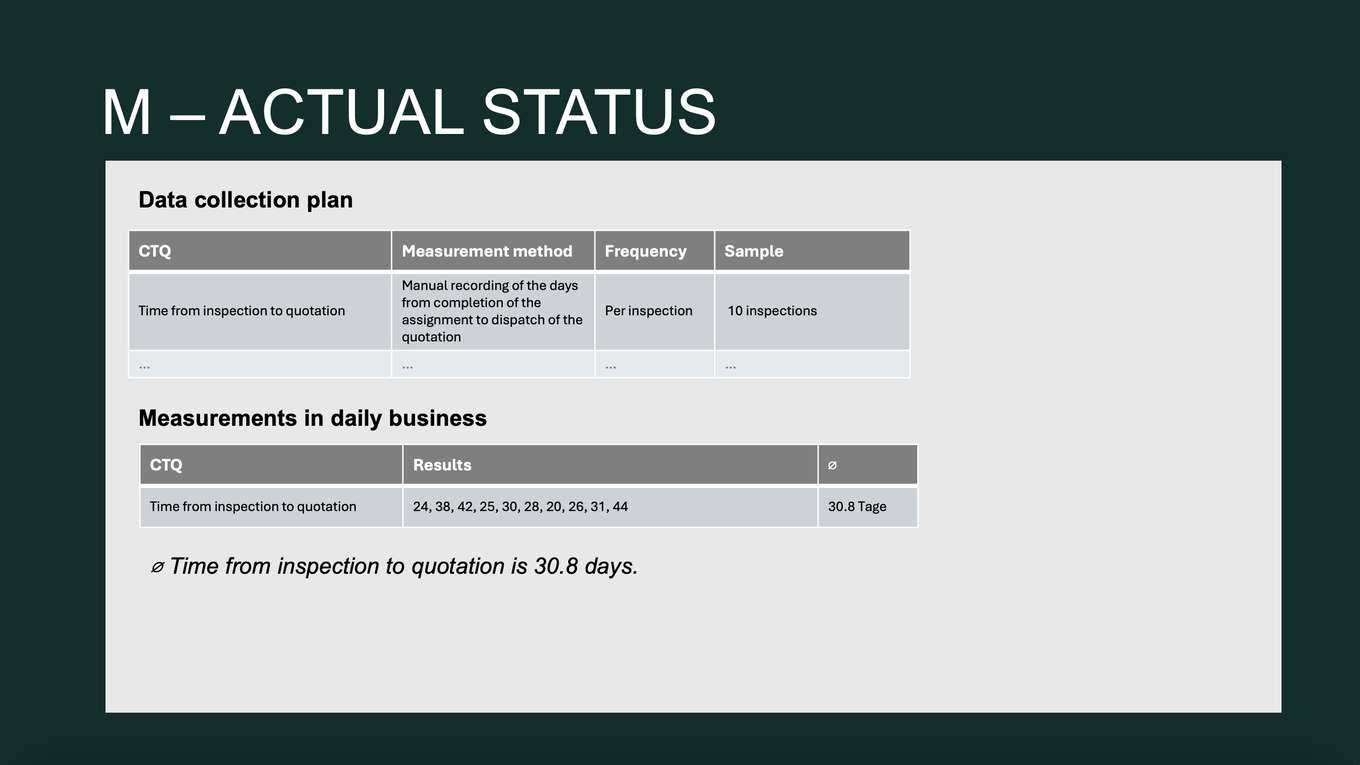 M – ACTUAL STATUS

Data collection plan

| CTQ | Measurement method | Frequency | Sample |
|---|---|---|---|
| Time from inspection to quotation | Manual recording of the days from completion of the assignment to dispatch of the quotation | Per inspection | 10 inspections |
| ... | ... | ... | ... |

Measurements in daily business

| CTQ | Results | ⌀ |
|---|---|---|
| Time from inspection to quotation | 24, 38, 42, 25, 30, 28, 20, 26, 31, 44 | 30.8 Tage |

⌀ Time from inspection to quotation is 30.8 days.